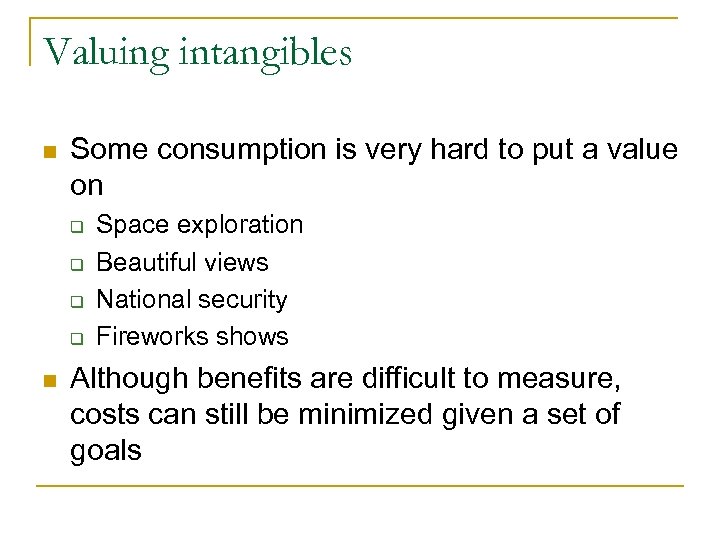 Valuing intangibles

- Some consumption is very hard to put a value on
  - Space exploration
  - Beautiful views
  - National security
  - Fireworks shows
- Although benefits are difficult to measure, costs can still be minimized given a set of goals